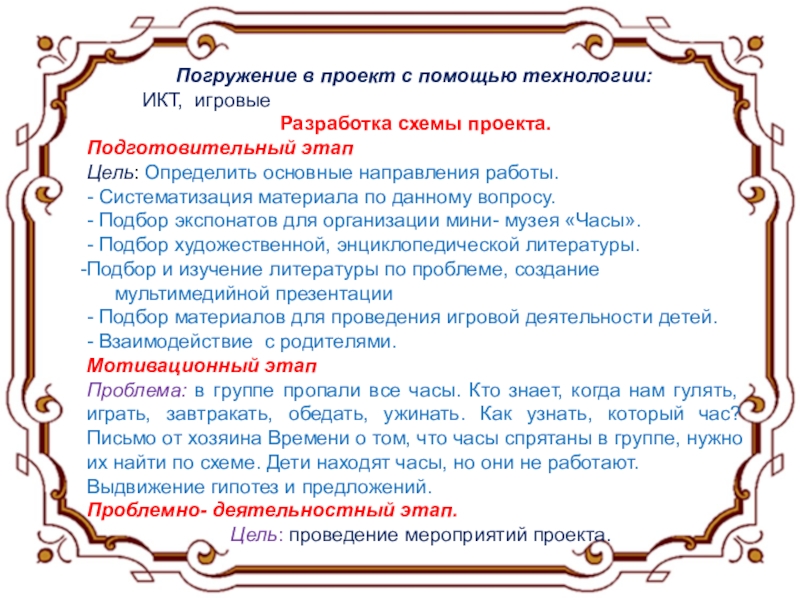 Погружение в проект с помощью технологии:
ИКТ, игровые

Разработка схемы проекта.

Подготовительный этап

Цель: Определить основные направления работы.
- Систематизация материала по данному вопросу.
- Подбор экспонатов для организации мини- музея «Часы».
- Подбор художественной, энциклопедической литературы.
-Подбор и изучение литературы по проблеме, создание мультимедийной презентации
- Подбор материалов для проведения игровой деятельности детей.
- Взаимодействие с родителями.

Мотивационный этап

Проблема: в группе пропали все часы. Кто знает, когда нам гулять, играть, завтракать, обедать, ужинать. Как узнать, который час? Письмо от хозяина Времени о том, что часы спрятаны в группе, нужно их найти по схеме. Дети находят часы, но они не работают. Выдвижение гипотез и предложений.

Проблемно- деятельностный этап.

Цель: проведение мероприятий проекта.